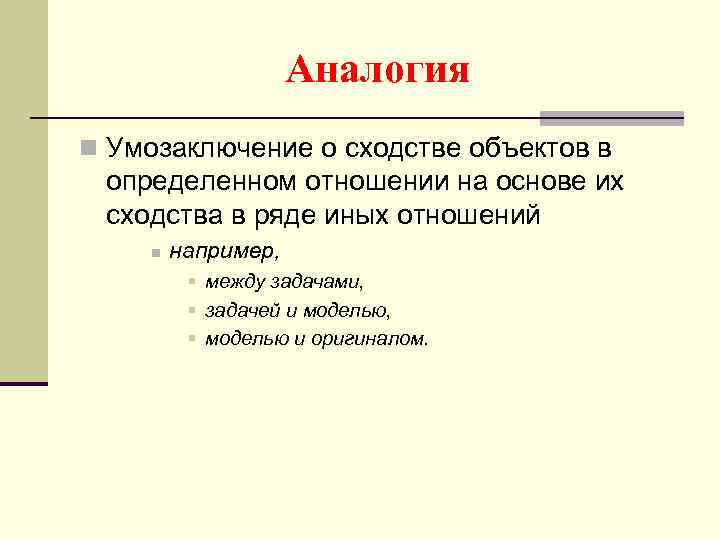 Аналогия

Умозаключение о сходстве объектов в определенном отношении на основе их сходства в ряде иных отношений

например,

между задачами,

задачей и моделью,

моделью и оригиналом.